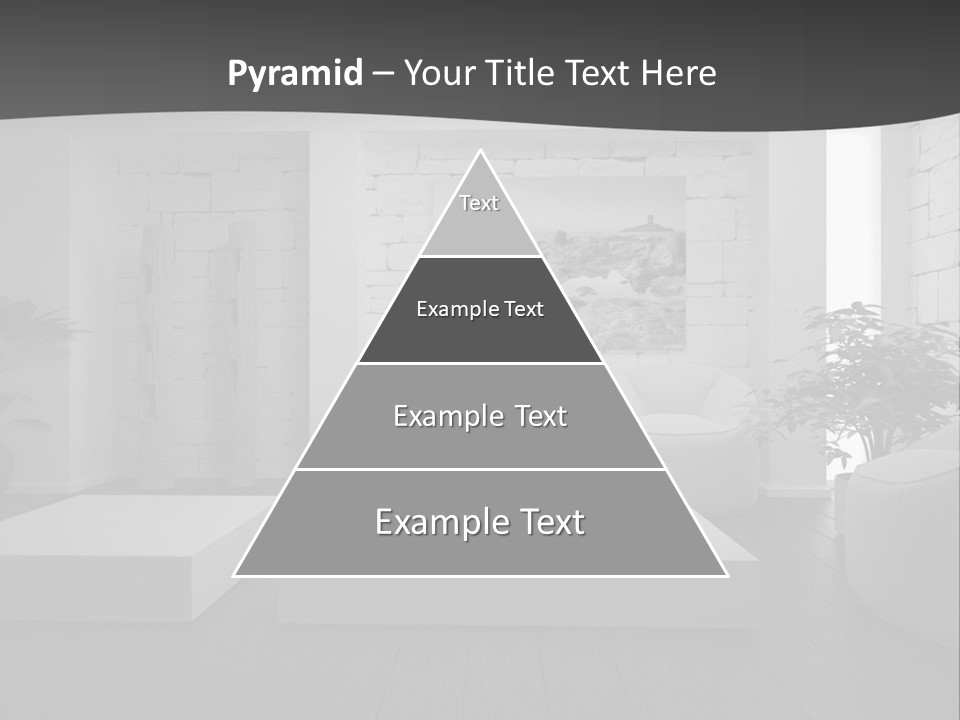 Pyramid – Your Title Text Here

Text

Example Text

Example Text

Example Text